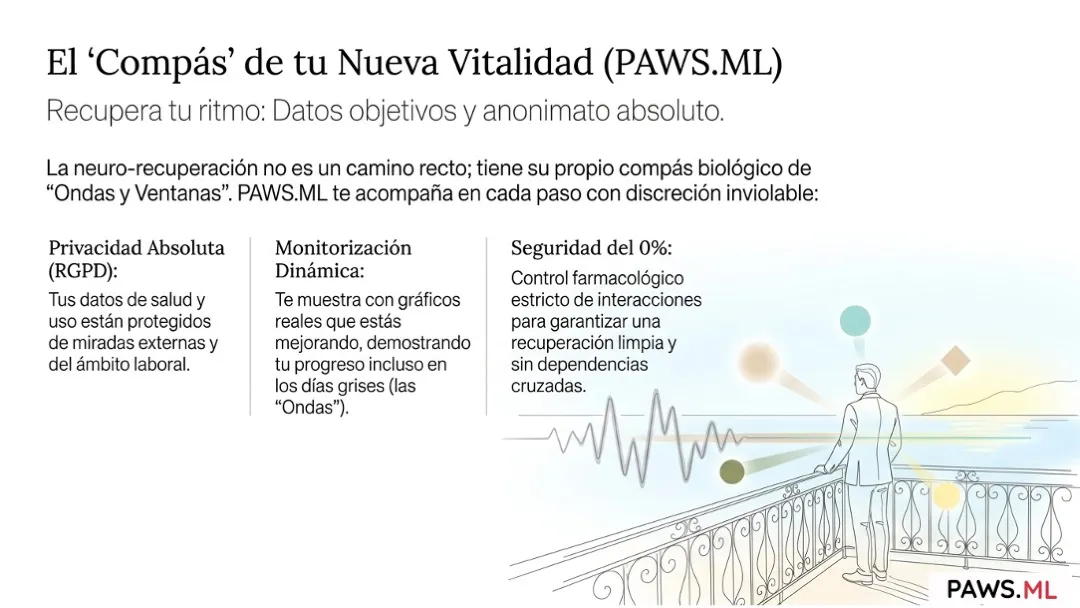 El ‘Compás’ de tu Nueva Vitalidad (PAWS.ML)

Recupera tu ritmo: Datos objetivos y anonimato absoluto.

La neuro-recuperación no es un camino recto; tiene su propio compás biológico de “Ondas y Ventanas”. PAWS.ML te acompaña en cada paso con discreción inviolable:

Privacidad Absoluta (RGPD):

Tus datos de salud y uso están protegidos de miradas externas y del ámbito laboral.

Monitorización Dinámica:

Te muestra con gráficos reales que estás mejorando, demostrando tu progreso incluso en los días grises (las “Ondas”).

Seguridad del 0%:

Control farmacológico estricto de interacciones para garantizar una recuperación limpia y sin dependencias cruzadas.

PAWS.ML